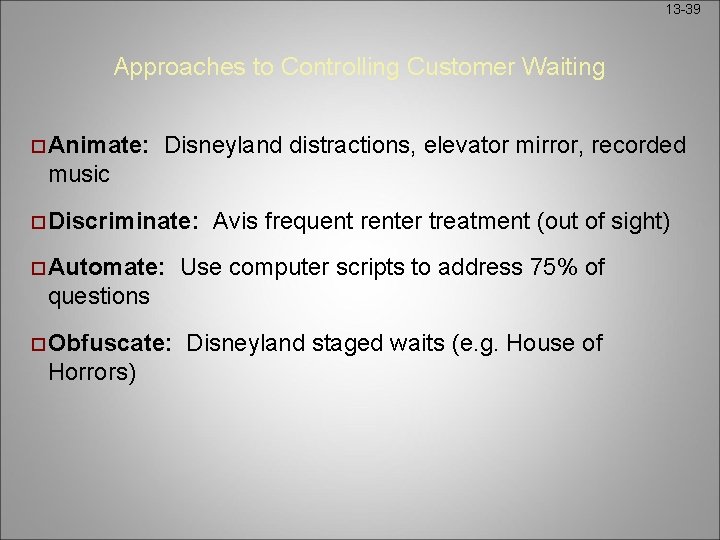 13-39

Approaches to Controlling Customer Waiting

Animate: Disneyland distractions, elevator mirror, recorded music

Discriminate: Avis frequent renter treatment (out of sight)

Automate: Use computer scripts to address 75% of questions

Obfuscate: Disneyland staged waits (e.g. House of Horrors)